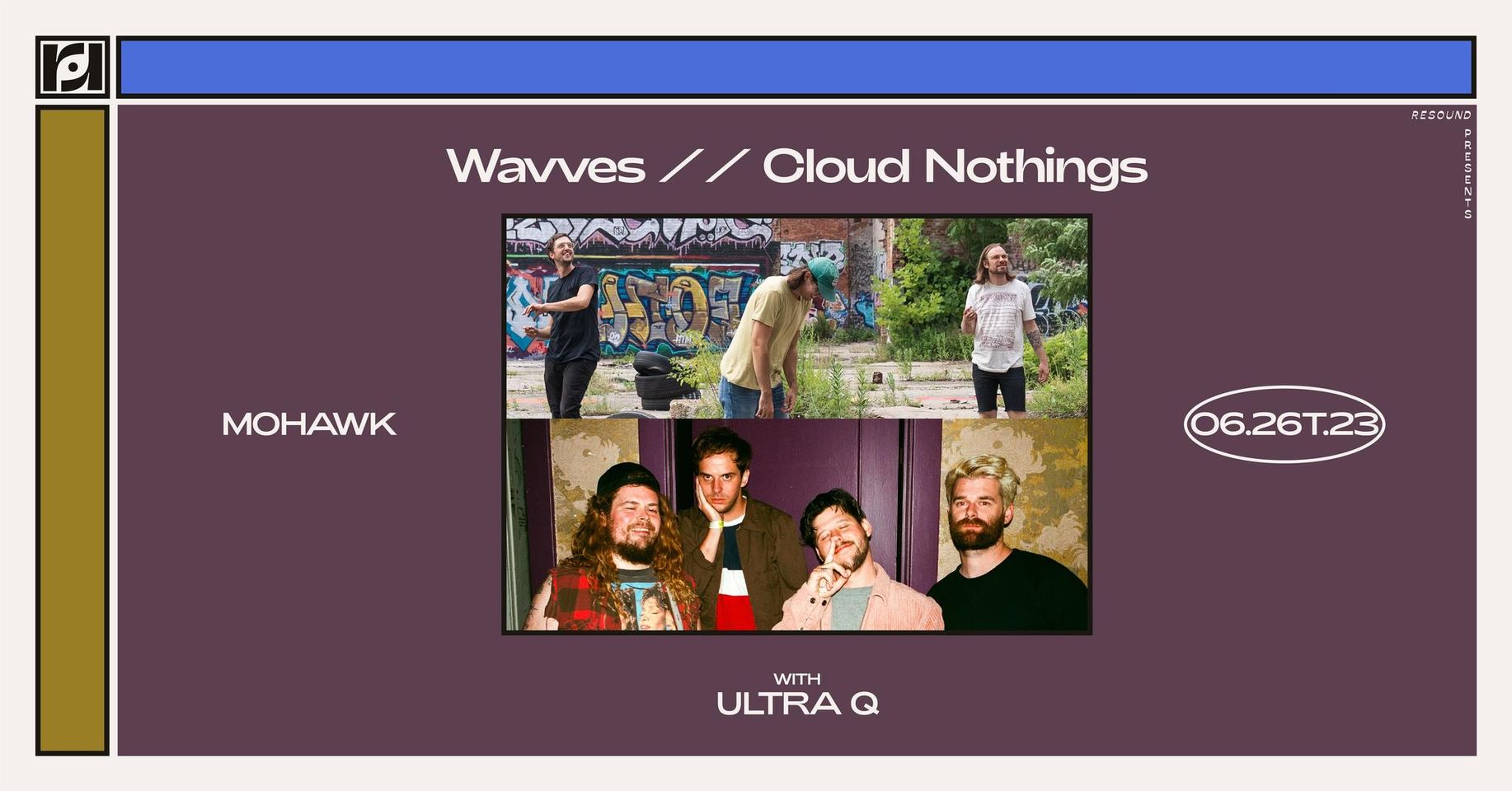 RESOUND PRESENTS

Wavves // Cloud Nothings

MOHAWK

06.26T.23

WITH
ULTRA Q